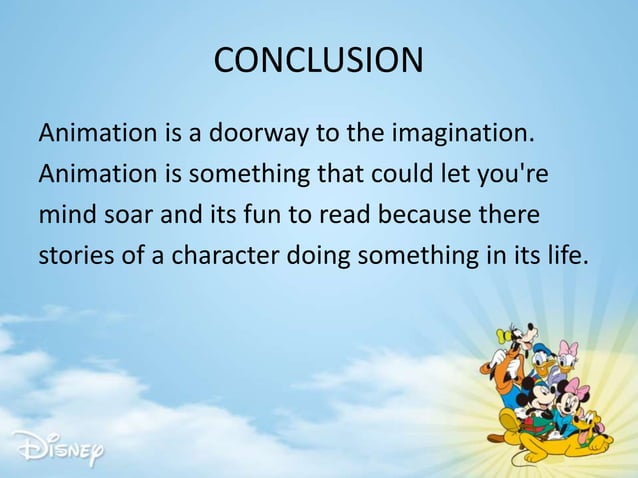 CONCLUSION

Animation is a doorway to the imagination. Animation is something that could let you're mind soar and its fun to read because there stories of a character doing something in its life.

Disney